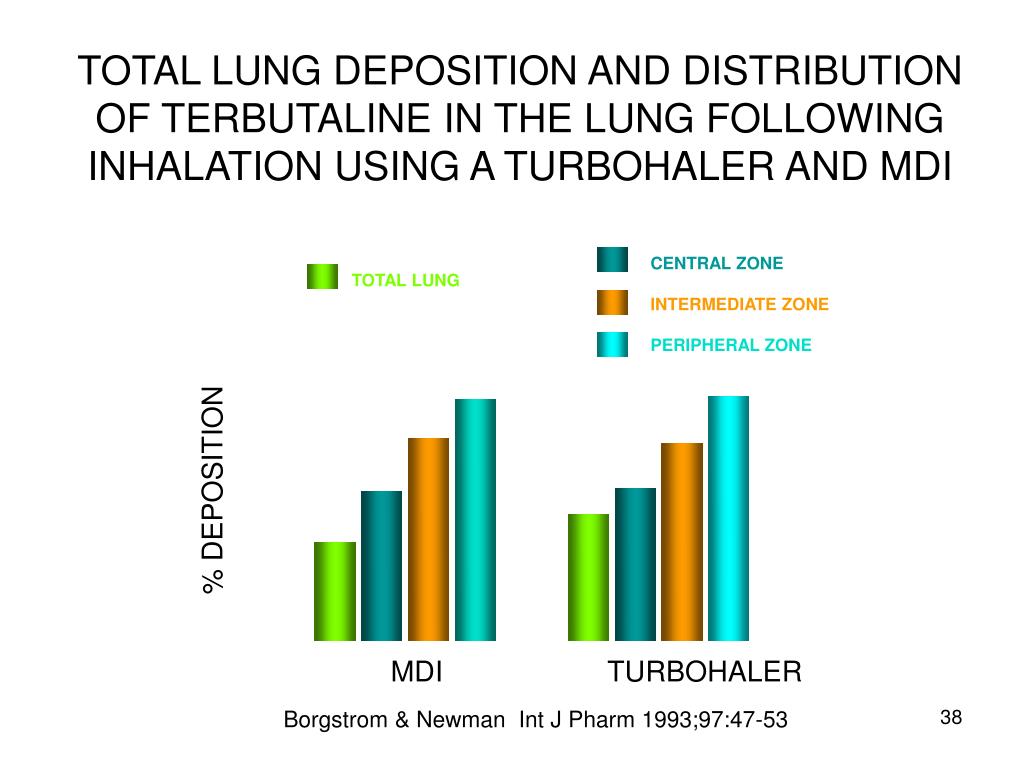 TOTAL LUNG DEPOSITION AND DISTRIBUTION OF TERBUTALINE IN THE LUNG FOLLOWING INHALATION USING A TURBOHALER AND MDI

TOTAL LUNG

CENTRAL ZONE

INTERMEDIATE ZONE

PERIPHERAL ZONE

% DEPOSITION

MDI

TURBOHALER

Borgstrom & Newman Int J Pharm 1993;97:47-53

38